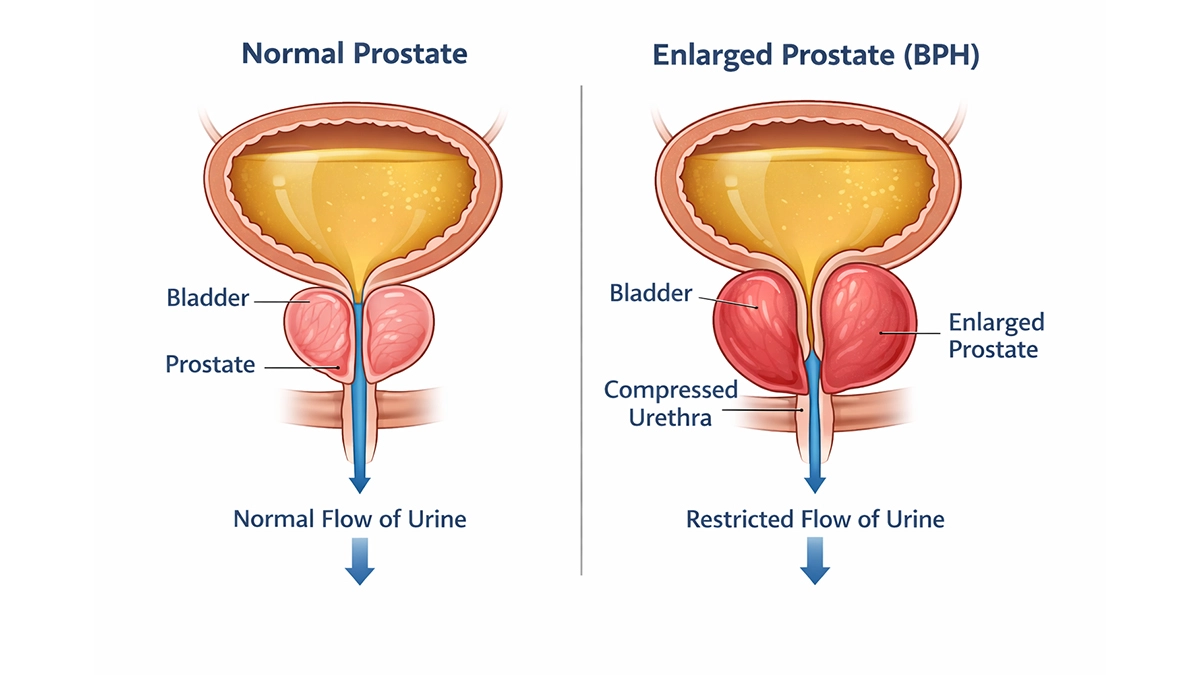 Normal Prostate

Bladder

Prostate

Normal Flow of Urine

Enlarged Prostate (BPH)

Bladder

Enlarged Prostate

Compressed Urethra

Restricted Flow of Urine